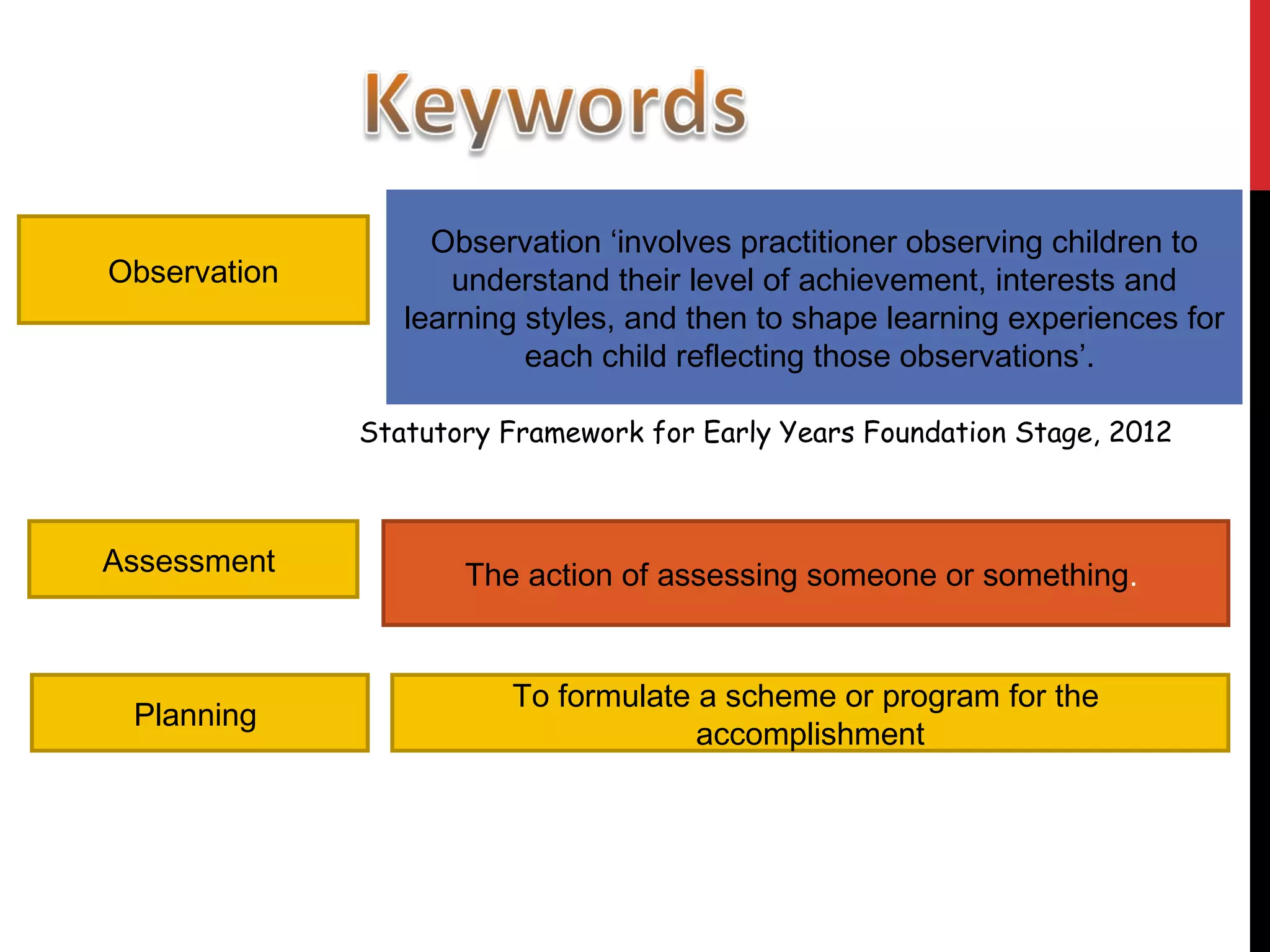 Keywords

Observation

Observation ‘involves practitioner observing children to understand their level of achievement, interests and learning styles, and then to shape learning experiences for each child reflecting those observations’.

Statutory Framework for Early Years Foundation Stage, 2012

Assessment

The action of assessing someone or something.

Planning

To formulate a scheme or program for the accomplishment